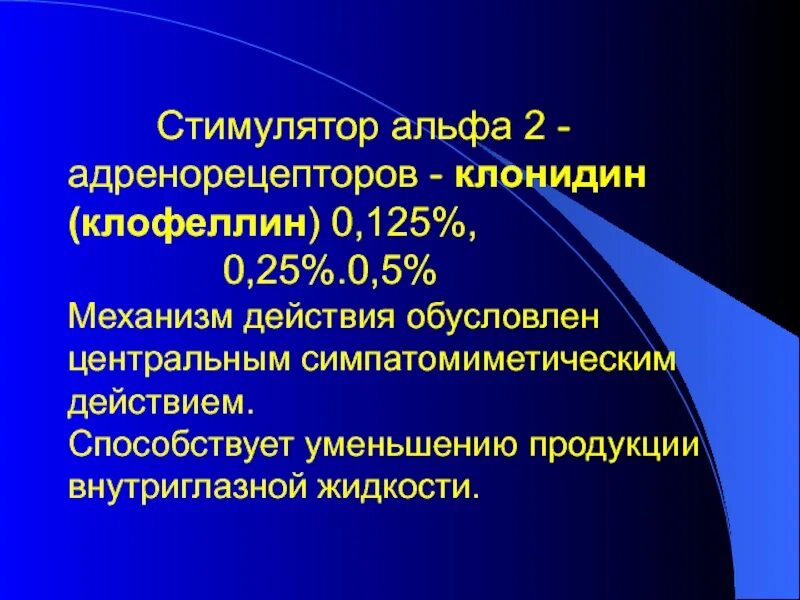 Стимулятор альфа 2 - адренорецепторов - клонидин (клофеллин) 0,125%, 0,25%.0,5%
Механизм действия обусловлен центральным симпатомиметическим действием.
Способствует уменьшению продукции внутриглазной жидкости.